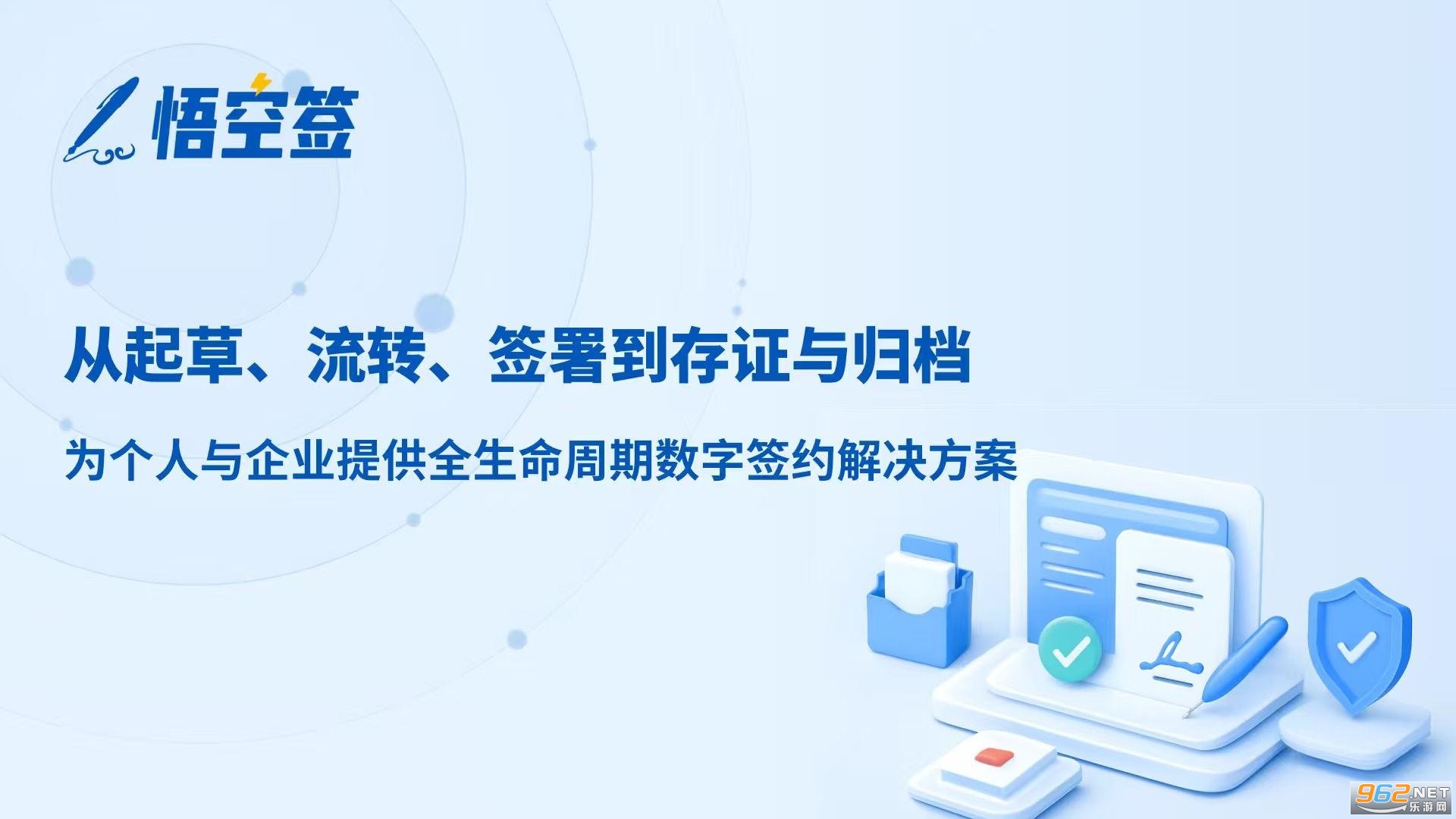 悟空签

从起草、流转、签署到存证与归档

为个人与企业提供全生命周期数字签约解决方案

962.NET 乐游网